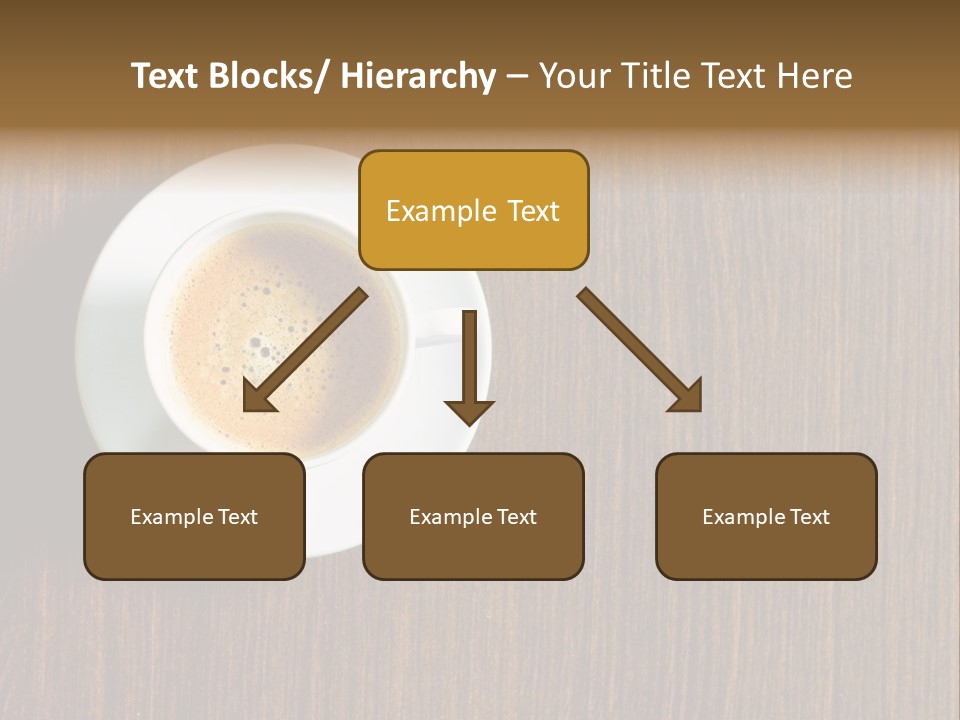 Text Blocks/ Hierarchy – Your Title Text Here

Example Text

Example Text

Example Text

Example Text